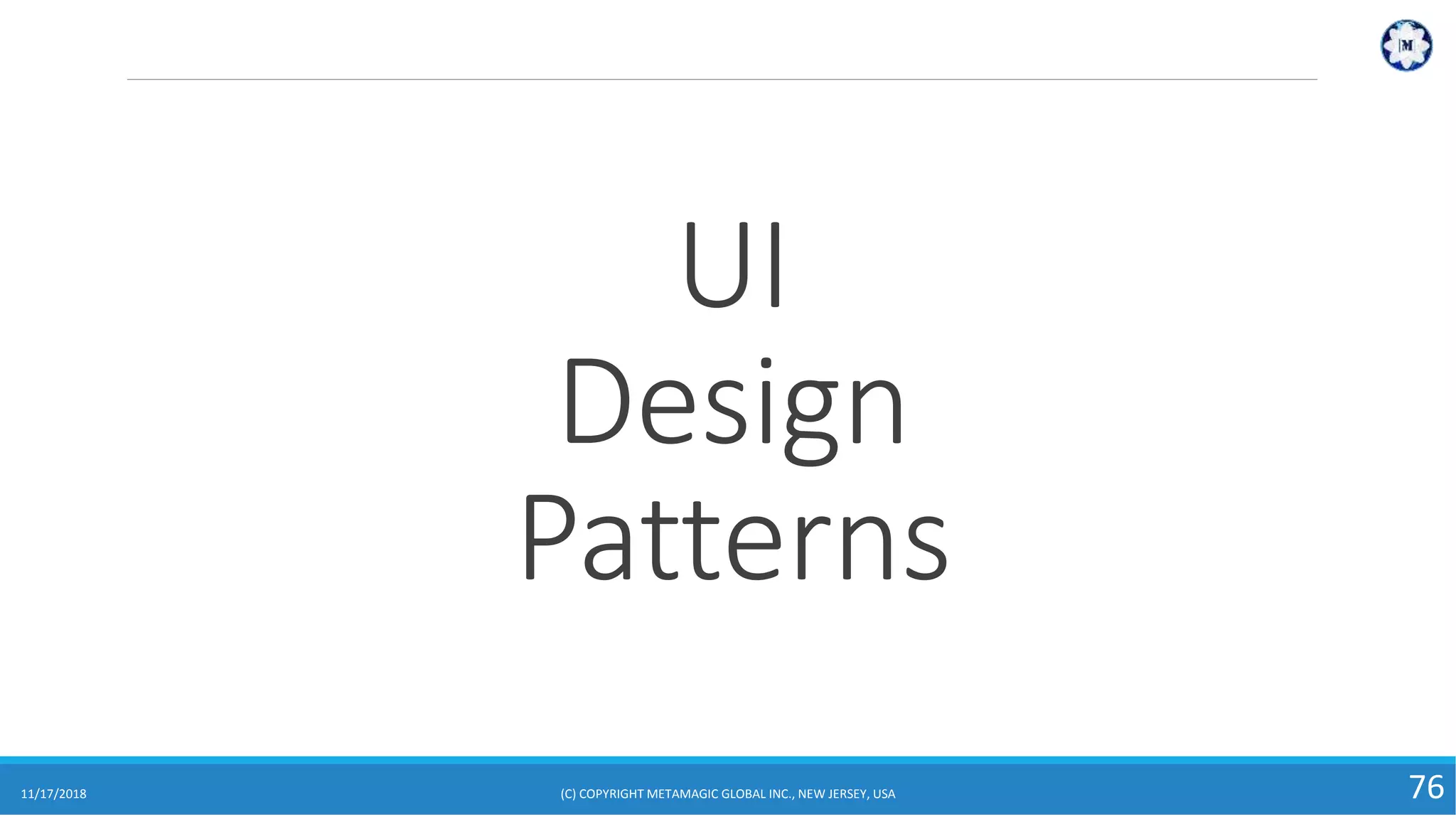 M

UI
Design
Patterns

11/17/2018

(C) COPYRIGHT METAMAGIC GLOBAL INC., NEW JERSEY, USA

76